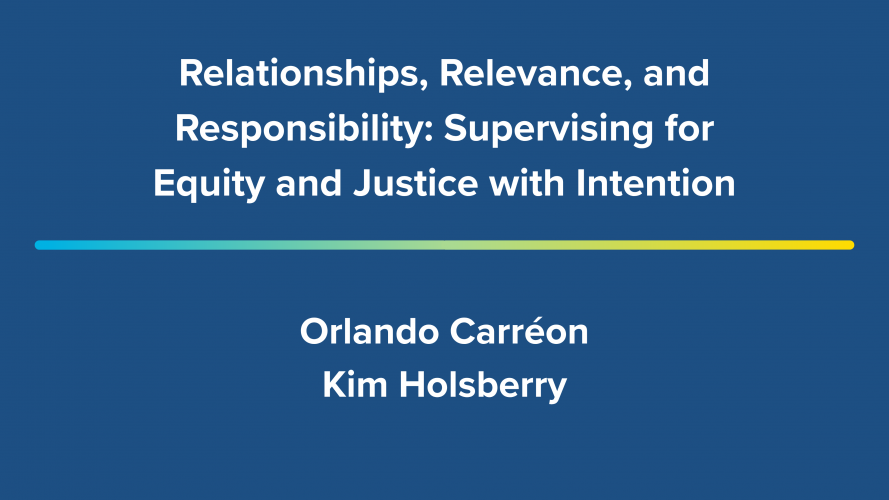 Relationships, Relevance, and Responsibility: Supervising for Equity and Justice with Intention

Orlando Carréon
Kim Holsberry